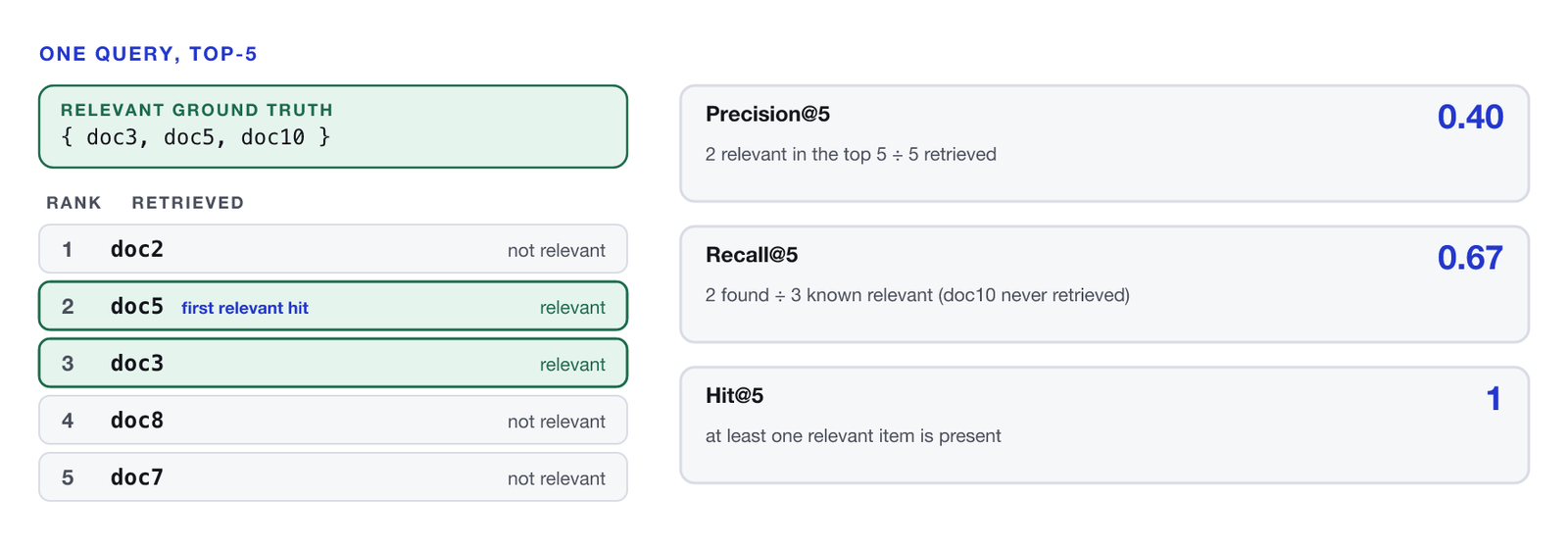 ONE QUERY, TOP-5

RELEVANT GROUND TRUTH
{ doc3, doc5, doc10 }

RANK RETRIEVED

1 doc2 not relevant

2 doc5 first relevant hit relevant

3 doc3 relevant

4 doc8 not relevant

5 doc7 not relevant

Precision@5 0.40
2 relevant in the top 5 ÷ 5 retrieved

Recall@5 0.67
2 found ÷ 3 known relevant (doc10 never retrieved)

Hit@5 1
at least one relevant item is present